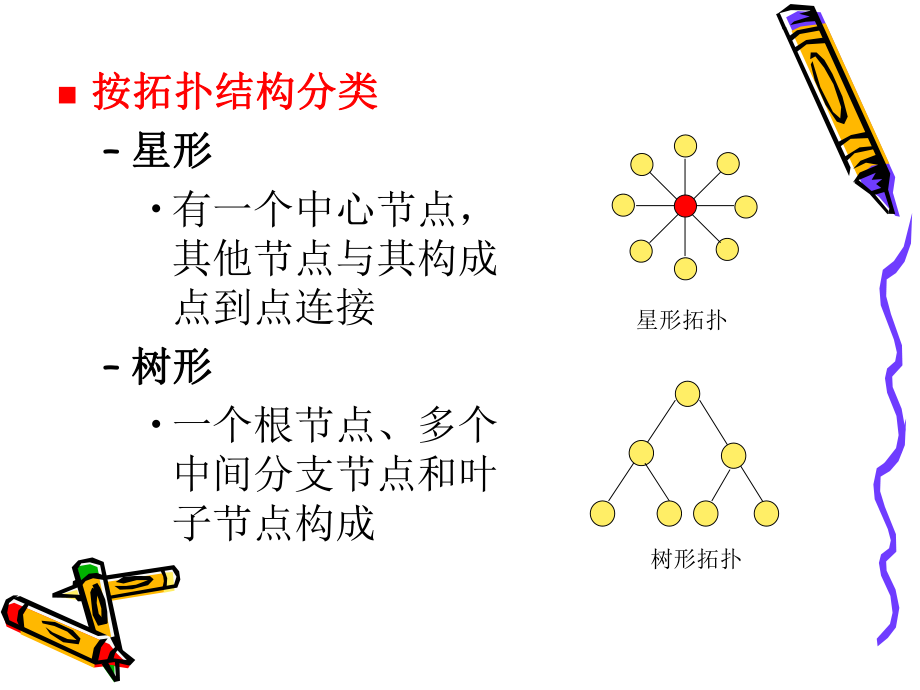 ■ 按拓扑结构分类

– 星形

• 有一个中心节点，其他节点与其构成点到点连接

– 树形

• 一个根节点、多个中间分支节点和叶子节点构成

星形拓扑

树形拓扑